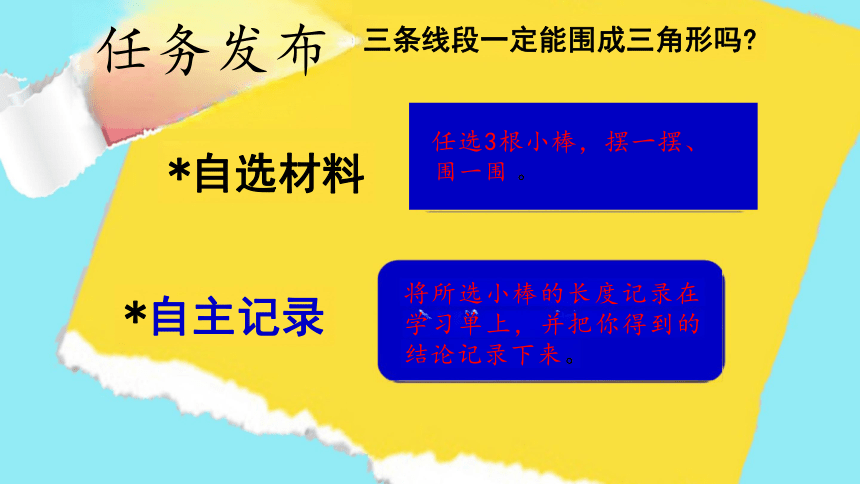 任务发布

三条线段一定能围成三角形吗?

*自选材料

任选3根小棒，摆一摆、围一围。

*自主记录

将所选小棒的长度记录在学习单上，并把你得到的结论记录下来。